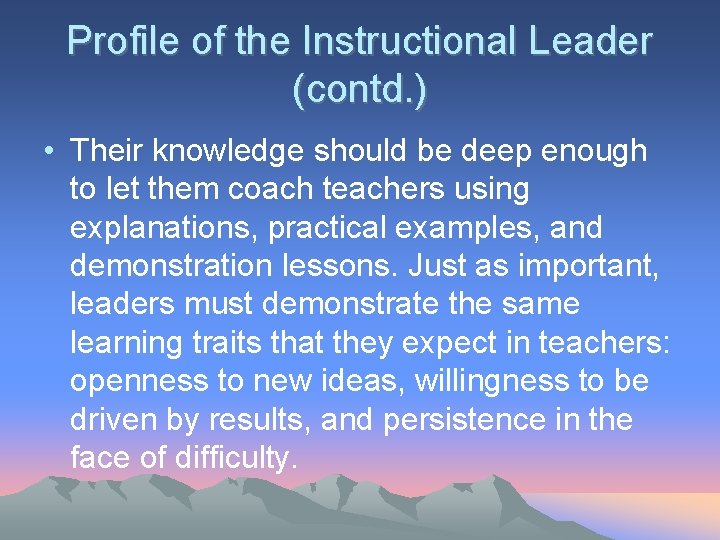 Profile of the Instructional Leader (contd.)

• Their knowledge should be deep enough to let them coach teachers using explanations, practical examples, and demonstration lessons. Just as important, leaders must demonstrate the same learning traits that they expect in teachers: openness to new ideas, willingness to be driven by results, and persistence in the face of difficulty.